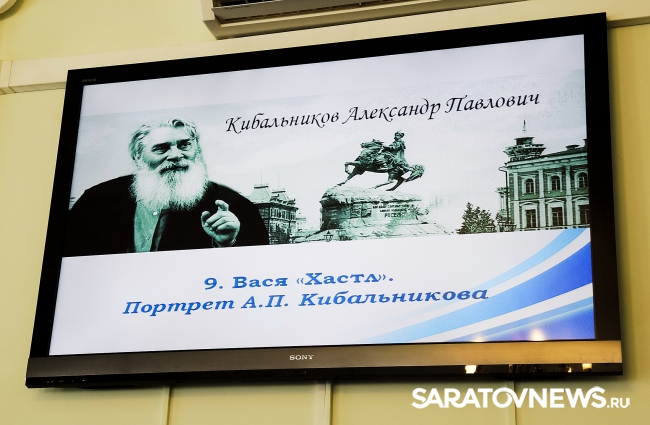 Кибальников Александр Павлович

9. Вася «Хастл».
Портрет А.П. Кибальникова

SONY

SARATOVNEWS.RU